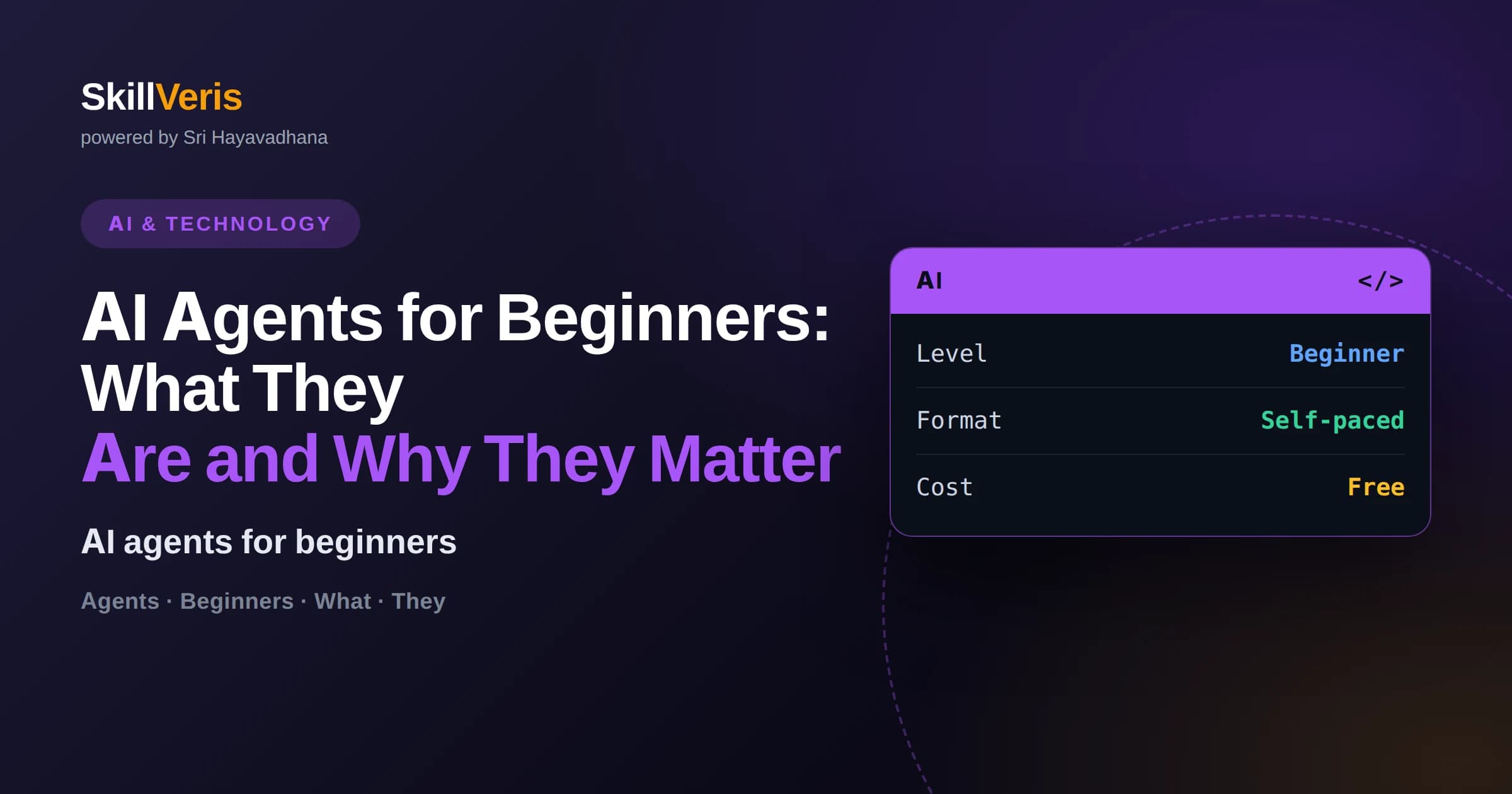 SkillVeris
powered by Sri Hayavadhana

AI & TECHNOLOGY

AI Agents for Beginners: What They Are and Why They Matter

AI agents for beginners

Agents · Beginners · What · They

AI </>

| Level | Beginner |
|---|---|
| Format | Self-paced |
| Cost | Free |